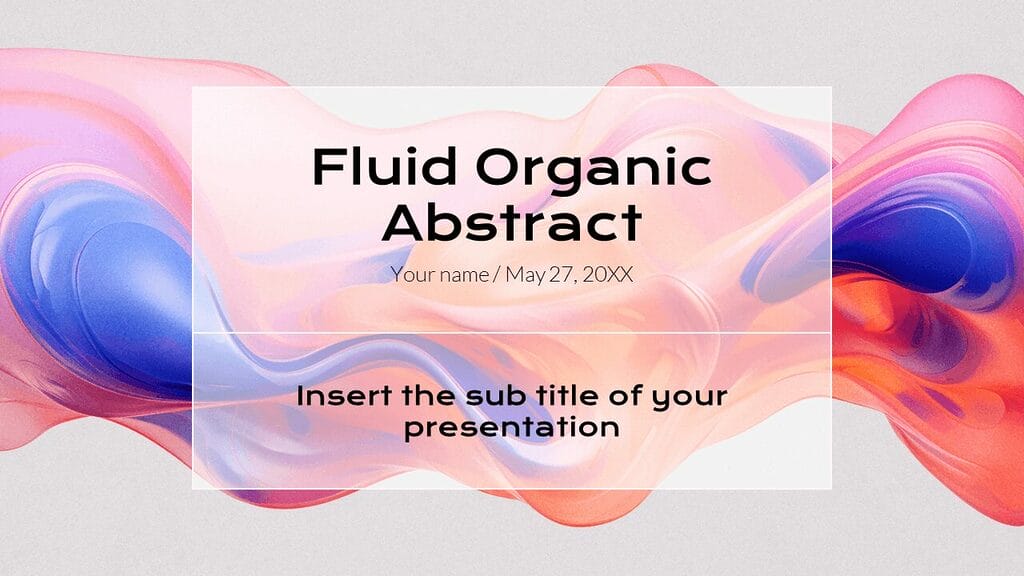 Fluid Organic Abstract

Your name / May 27, 20XX

Insert the sub title of your presentation